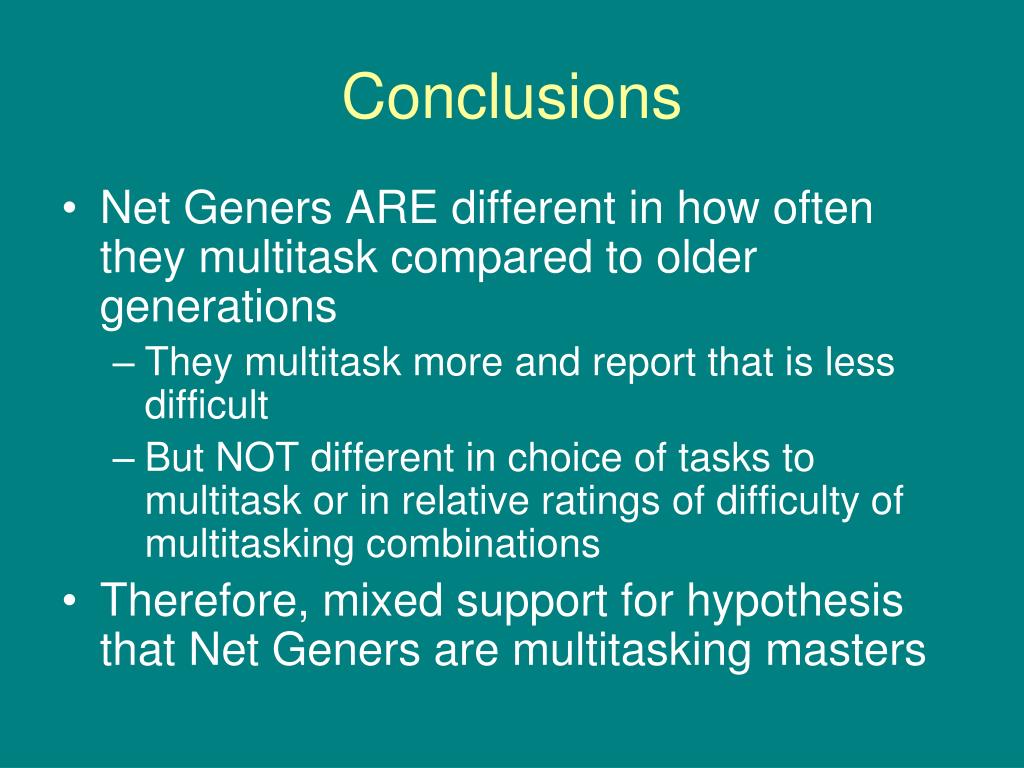 Conclusions

• Net Geners ARE different in how often they multitask compared to older generations
– They multitask more and report that is less difficult
– But NOT different in choice of tasks to multitask or in relative ratings of difficulty of multitasking combinations
• Therefore, mixed support for hypothesis that Net Geners are multitasking masters